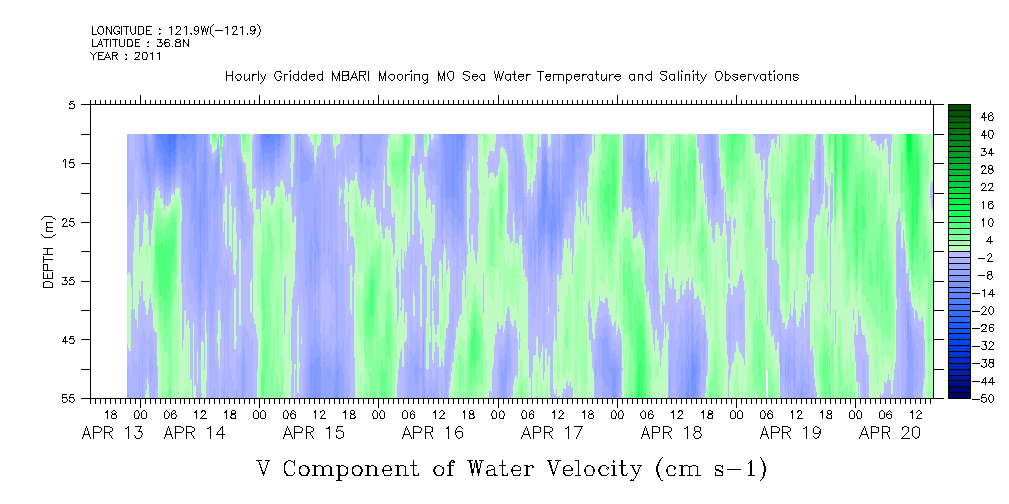 LONGITUDE : 121.9W(-121.9)
LATITUDE : 36.8N
YEAR : 2011

Hourly Gridded MBARI Mooring M0 Sea Water Temperature and Salinity Observations

DEPTH (m)

5
15
25
35
45
55

46
40
34
28
22
16
10
4
-2
-8
-14
-20
-26
-32
-38
-44
-50

18 00 06 12 18 00 06 12 18 00 06 12 18 00 06 12 18 00 06 12 18 00 06 12 18 00 06 12 18 00 06 12

APR 13 APR 14 APR 15 APR 16 APR 17 APR 18 APR 19 APR 20

V Component of Water Velocity (cm s-1)